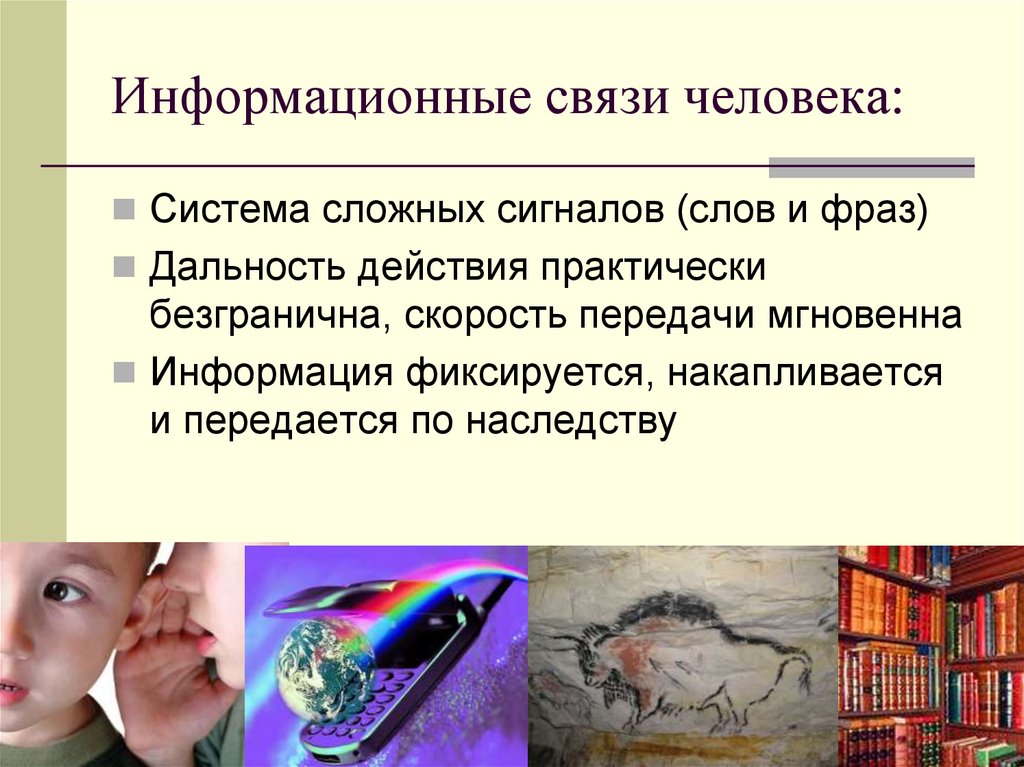 Информационные связи человека:

Система сложных сигналов (слов и фраз)

Дальность действия практически безгранична, скорость передачи мгновенна

Информация фиксируется, накапливается и передается по наследству